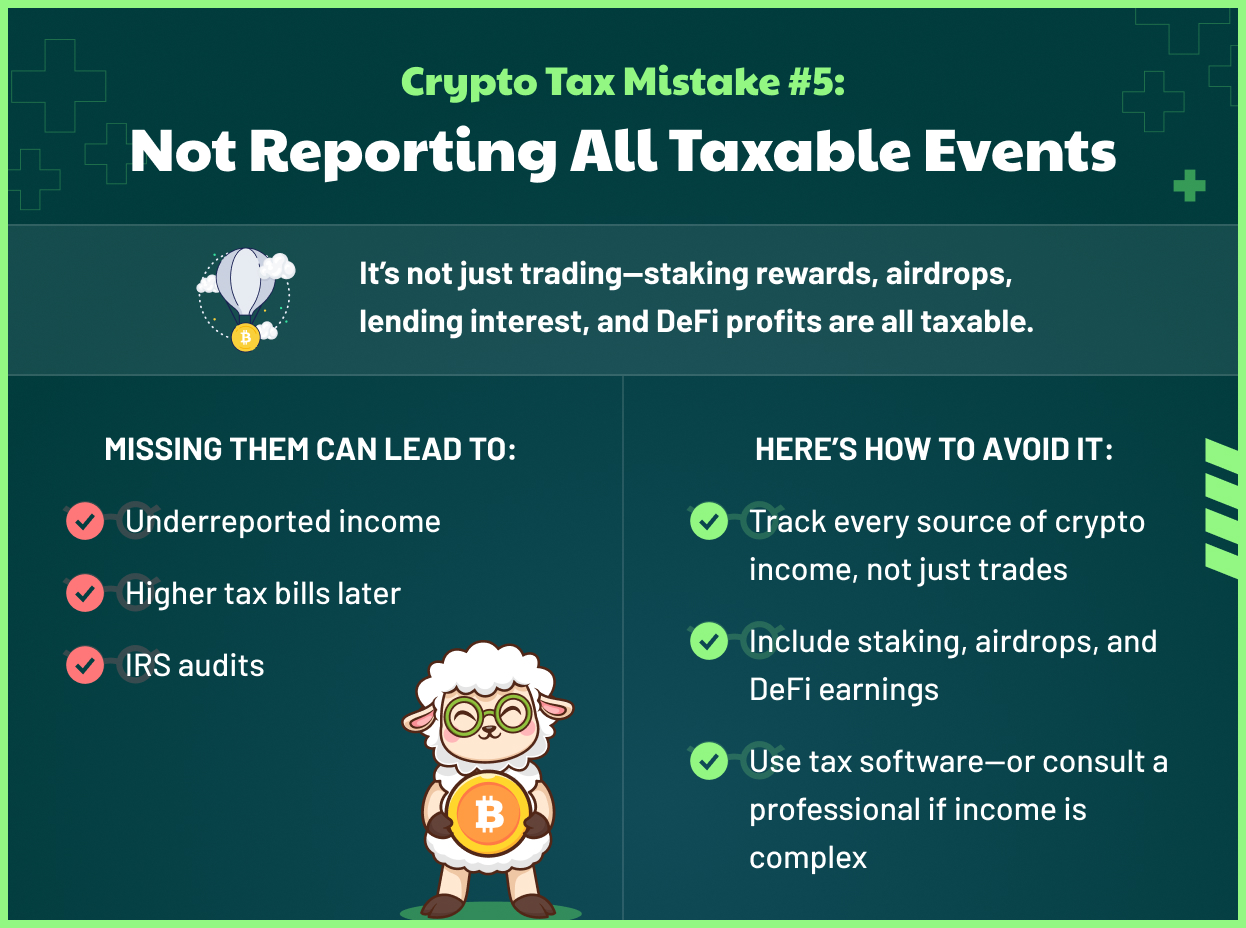 Crypto Tax Mistake #5:
Not Reporting All Taxable Events

It's not just trading—staking rewards, airdrops, lending interest, and DeFi profits are all taxable.

MISSING THEM CAN LEAD TO:

Underreported income

Higher tax bills later

IRS audits

HERE'S HOW TO AVOID IT:

Track every source of crypto income, not just trades

Include staking, airdrops, and DeFi earnings

Use tax software—or consult a professional if income is complex